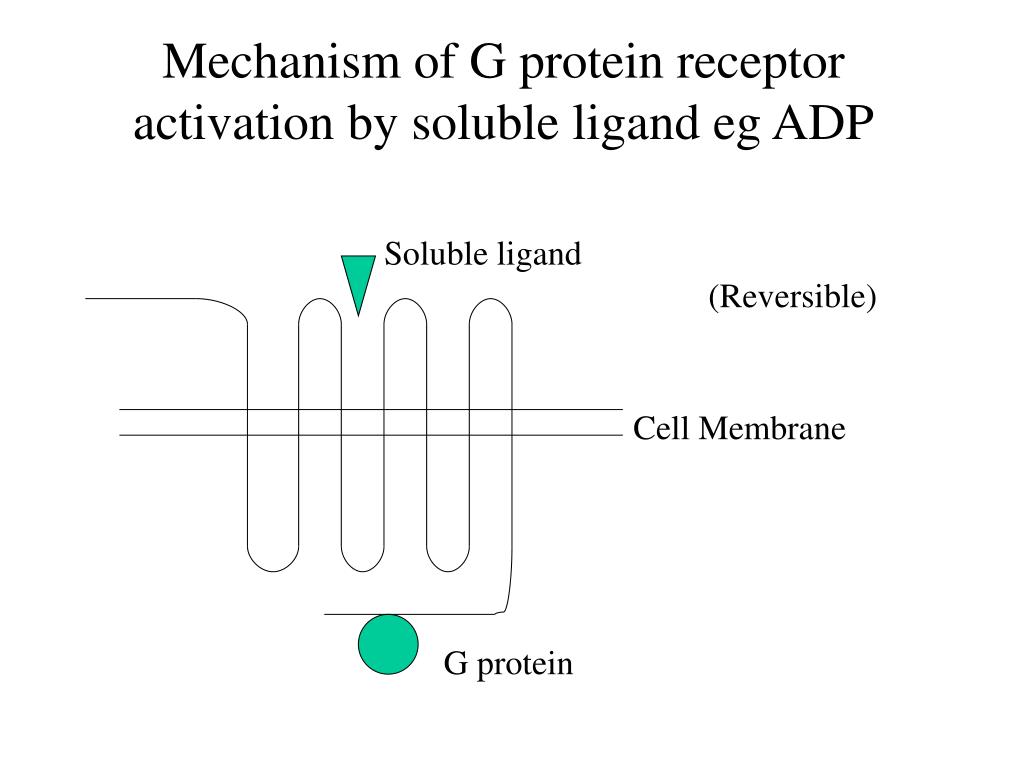 Mechanism of G protein receptor activation by soluble ligand eg ADP

Soluble ligand

(Reversible)

Cell Membrane

G protein